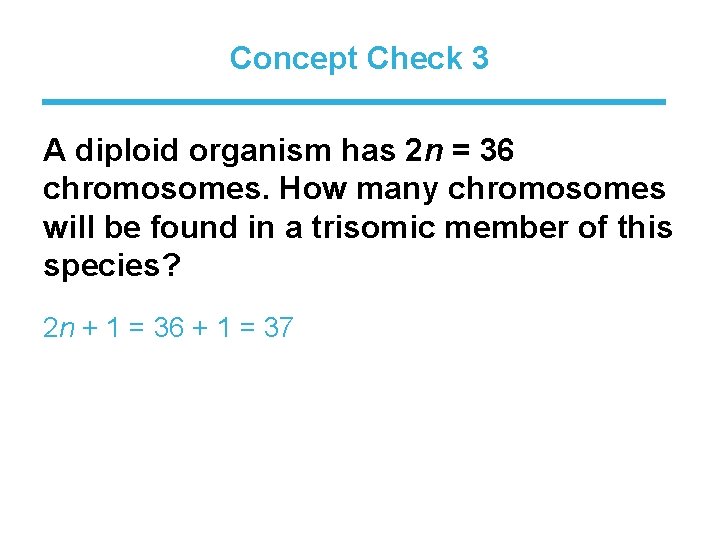 Concept Check 3

A diploid organism has $2n = 36$ chromosomes. How many chromosomes will be found in a trisomic member of this species?

$2n + 1 = 36 + 1 = 37$